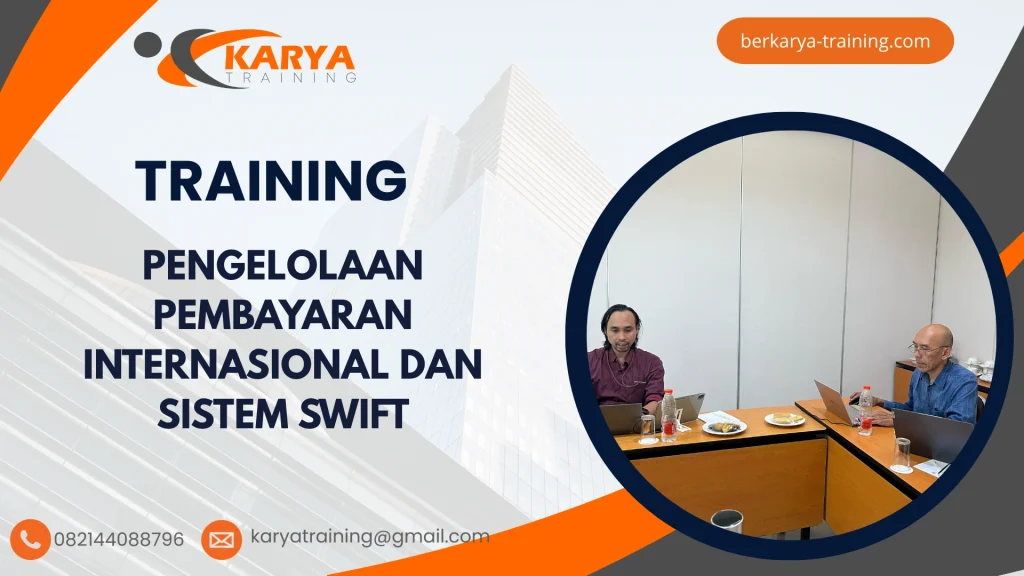 KARYA
TRAINING

berkarya-training.com

TRAINING

PENGELOLAAN PEMBAYARAN INTERNASIONAL DAN SISTEM SWIFT

082144088796

karyatraining@gmail.com